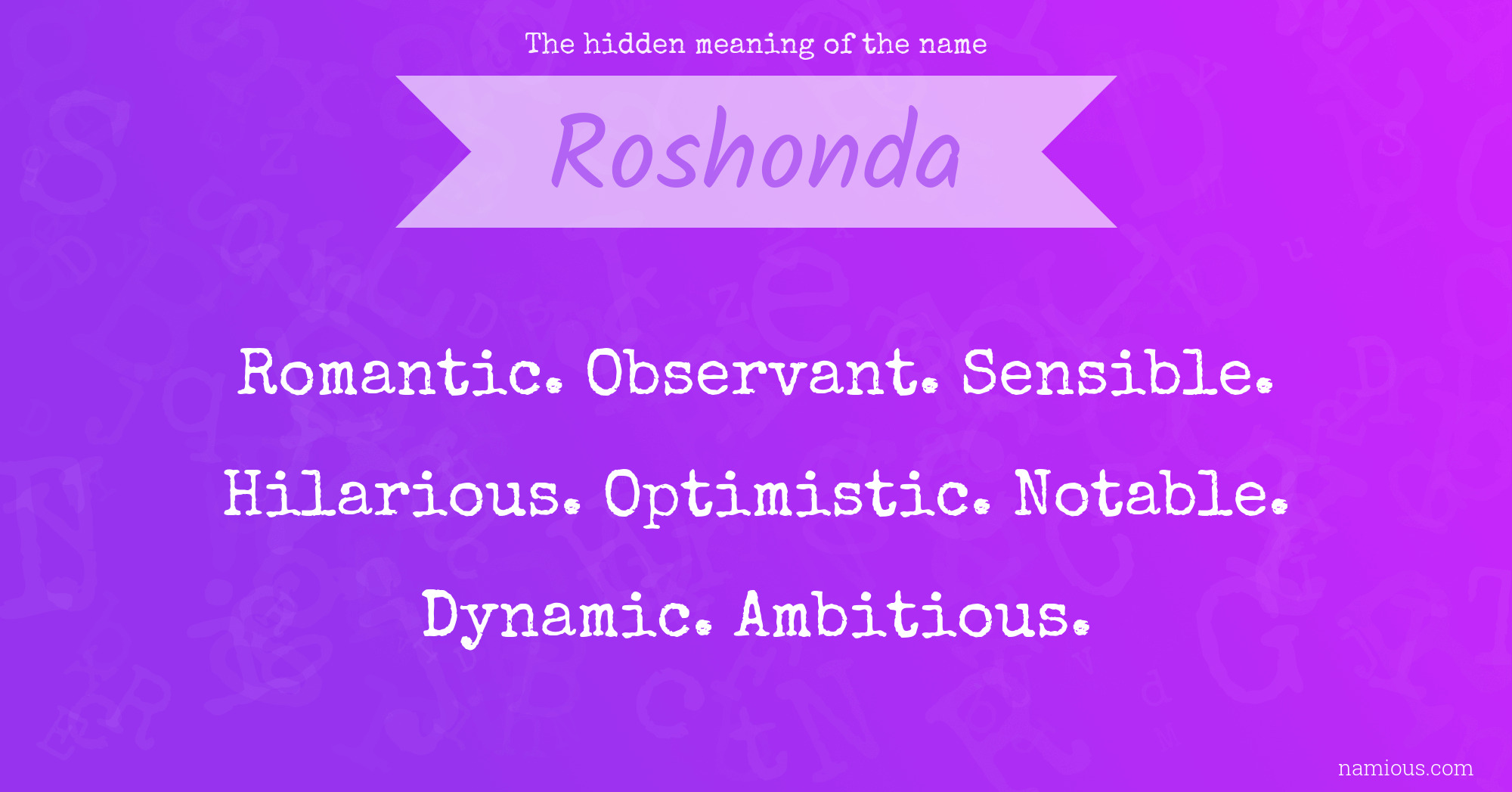 The hidden meaning of the name

Roshonda

Romantic. Observant. Sensible. Hilarious. Optimistic. Notable. Dynamic. Ambitious.

namious.com